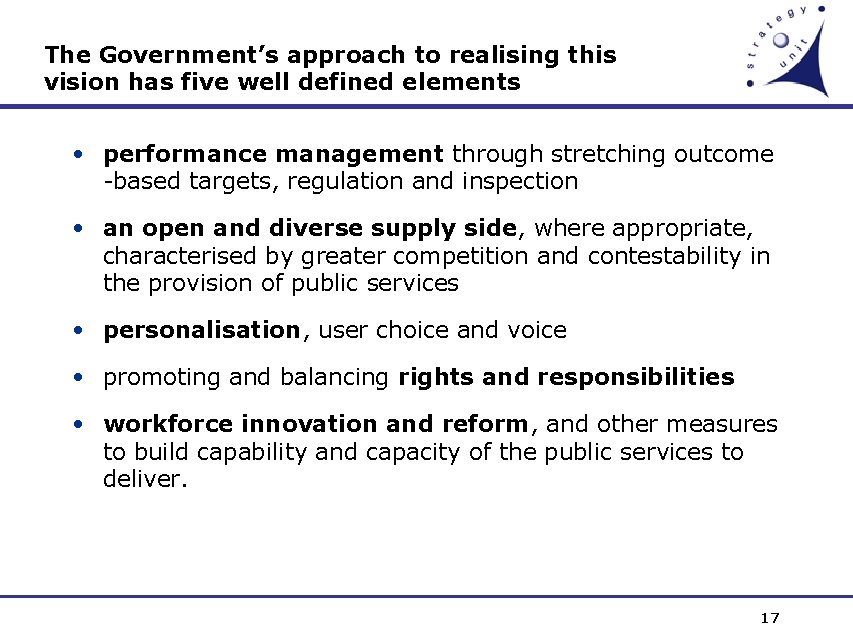 The Government's approach to realising this vision has five well defined elements

strategy unit

• performance management through stretching outcome -based targets, regulation and inspection

• an open and diverse supply side, where appropriate, characterised by greater competition and contestability in the provision of public services

• personalisation, user choice and voice

• promoting and balancing rights and responsibilities

• workforce innovation and reform, and other measures to build capability and capacity of the public services to deliver.

17